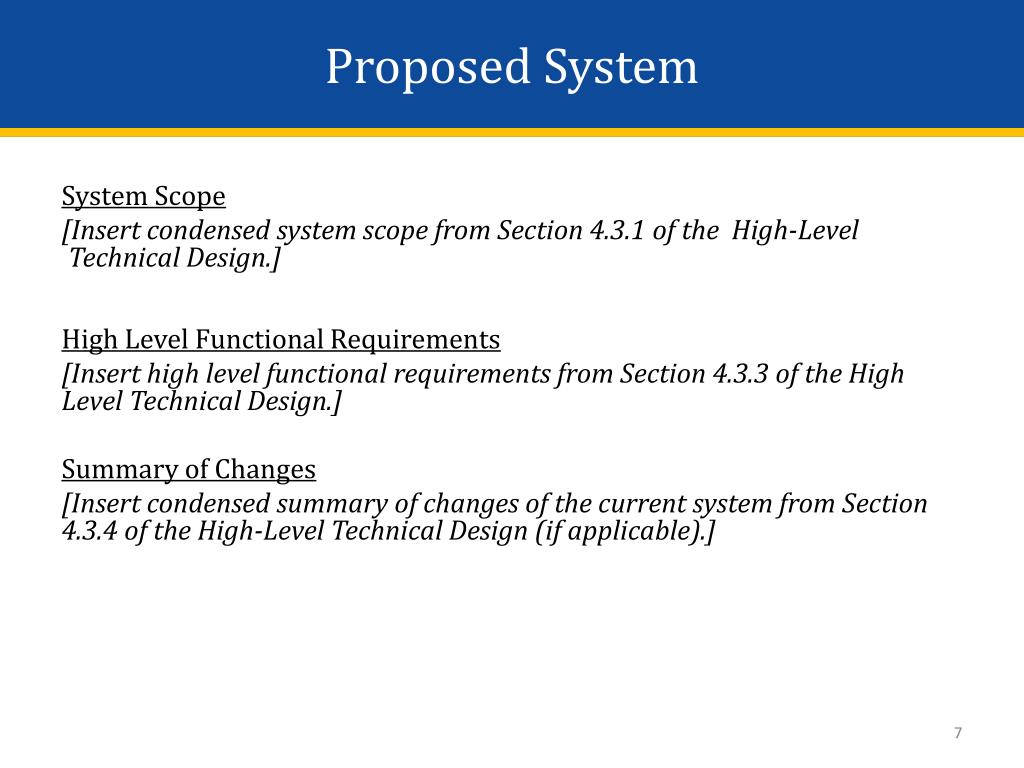 Proposed System

System Scope
[Insert condensed system scope from Section 4.3.1 of the High-Level Technical Design.]

High Level Functional Requirements
[Insert high level functional requirements from Section 4.3.3 of the High Level Technical Design.]

Summary of Changes
[Insert condensed summary of changes of the current system from Section 4.3.4 of the High-Level Technical Design (if applicable).]

7